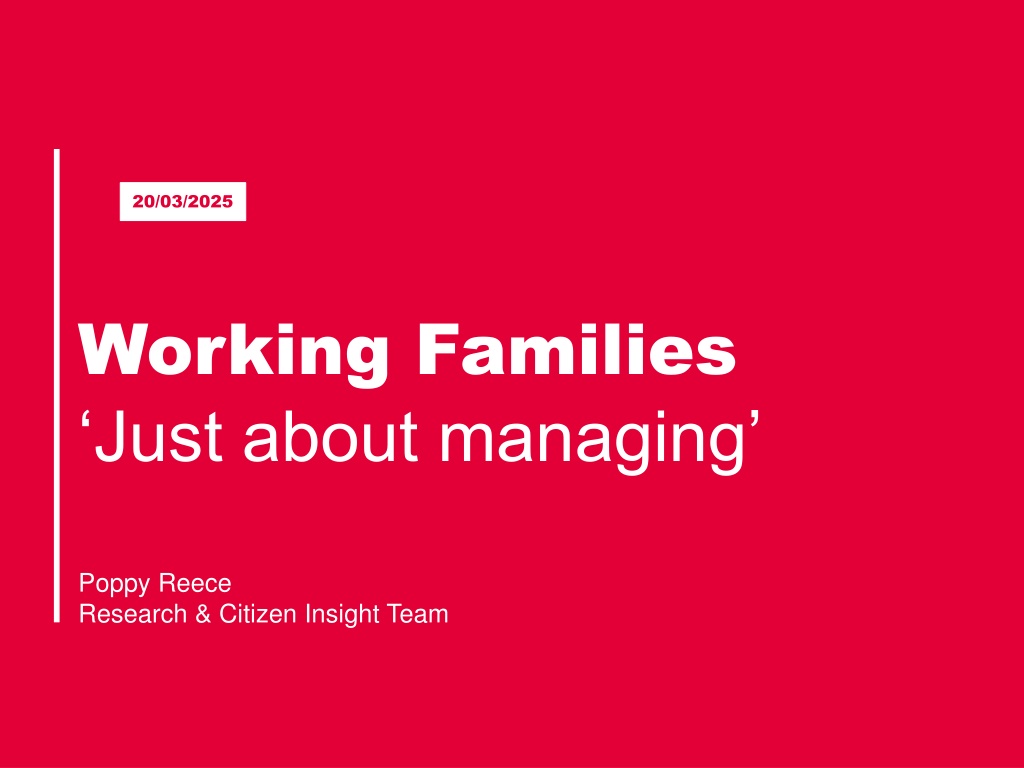 20/03/2025

Working Families
‘Just about managing’

Poppy Reece
Research & Citizen Insight Team